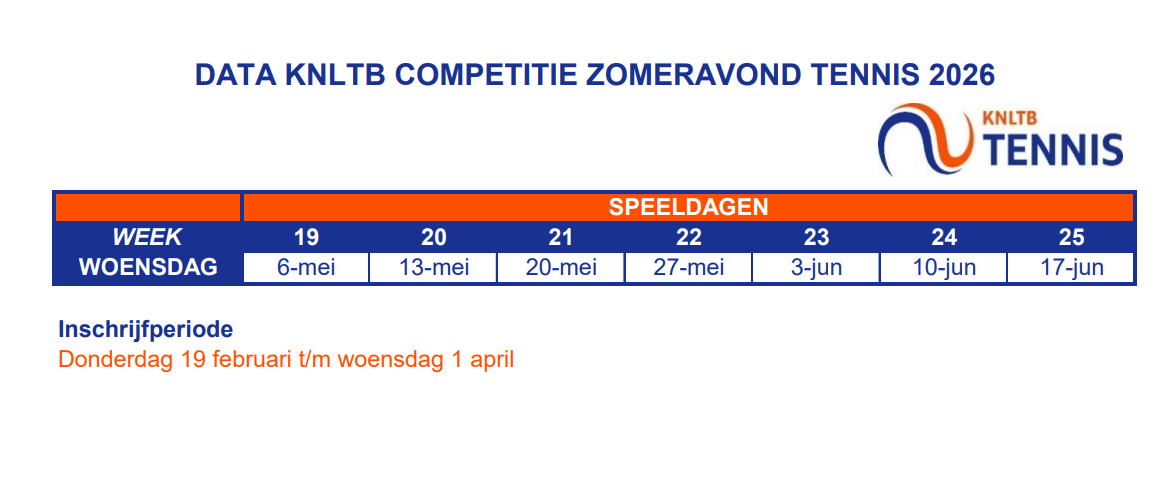 DATA KNLTB COMPETITIE ZOMERAVOND TENNIS 2026

KNLTB
TENNIS

| | SPEELDAGEN | | | | | | |
|---|---|---|---|---|---|---|---|
| WEEK | 19 | 20 | 21 | 22 | 23 | 24 | 25 |
| WOENSDAG | 6-mei | 13-mei | 20-mei | 27-mei | 3-jun | 10-jun | 17-jun |

Inschrijfperiode
Donderdag 19 februari t/m woensdag 1 april